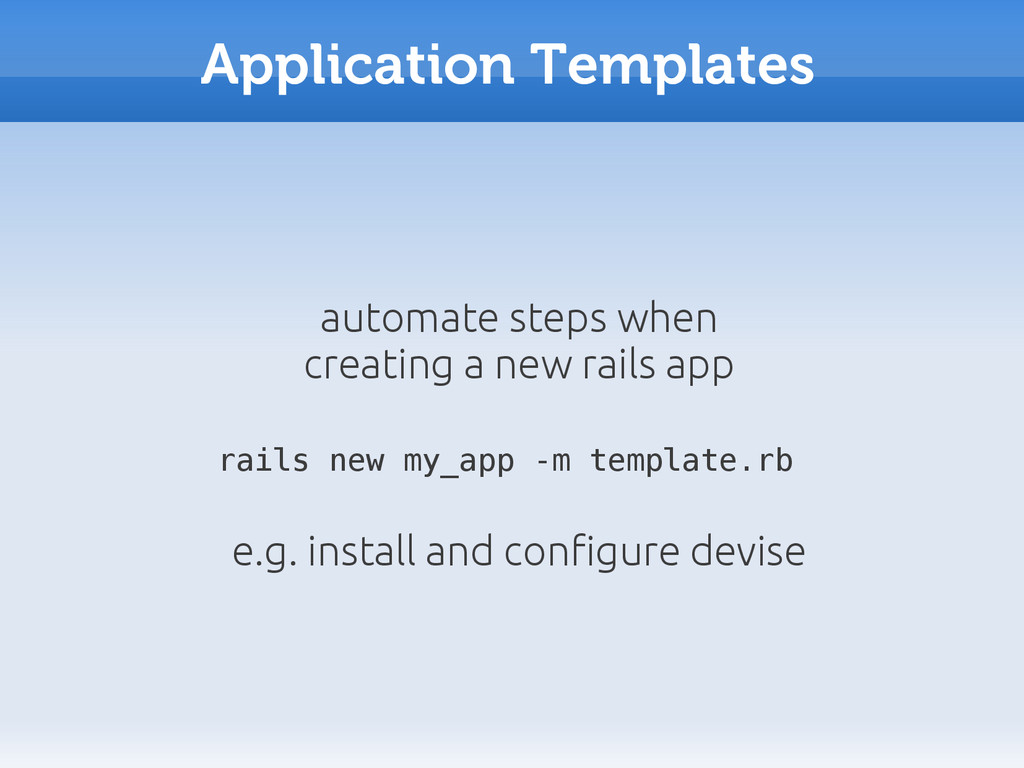 Application Templates

automate steps when creating a new rails app

rails new my_app -m template.rb

e.g. install and configure devise